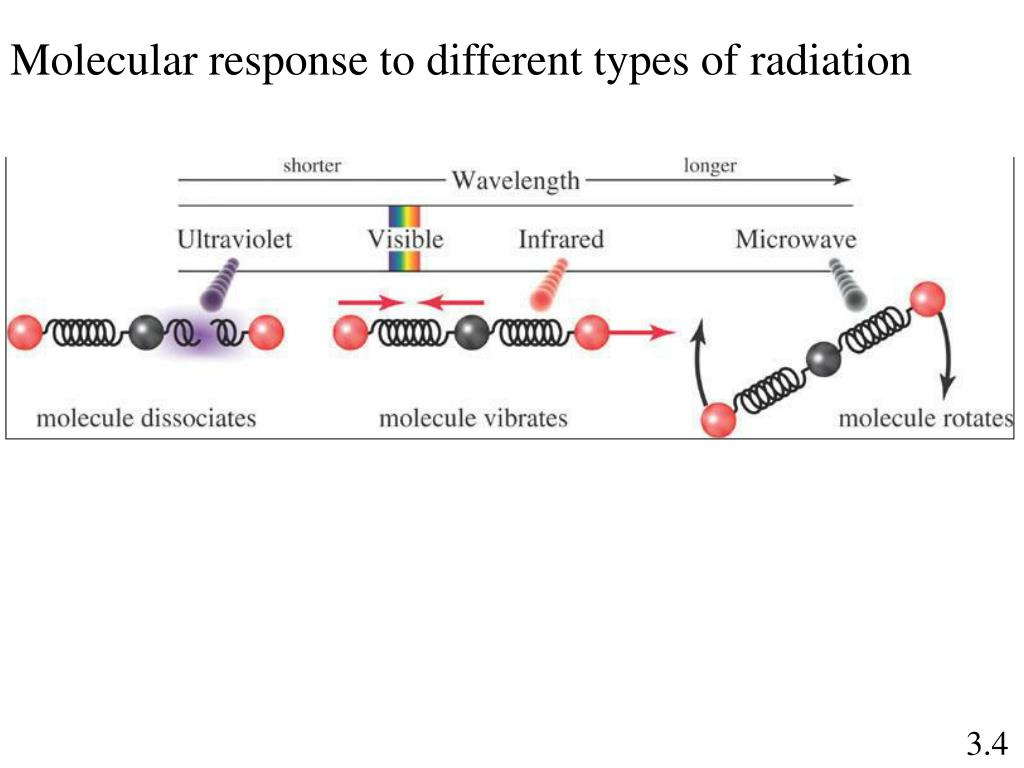 Molecular response to different types of radiation

shorter

Wavelength

longer

Ultraviolet

Visible

Infrared

Microwave

molecule dissociates

molecule vibrates

molecule rotates

3.4